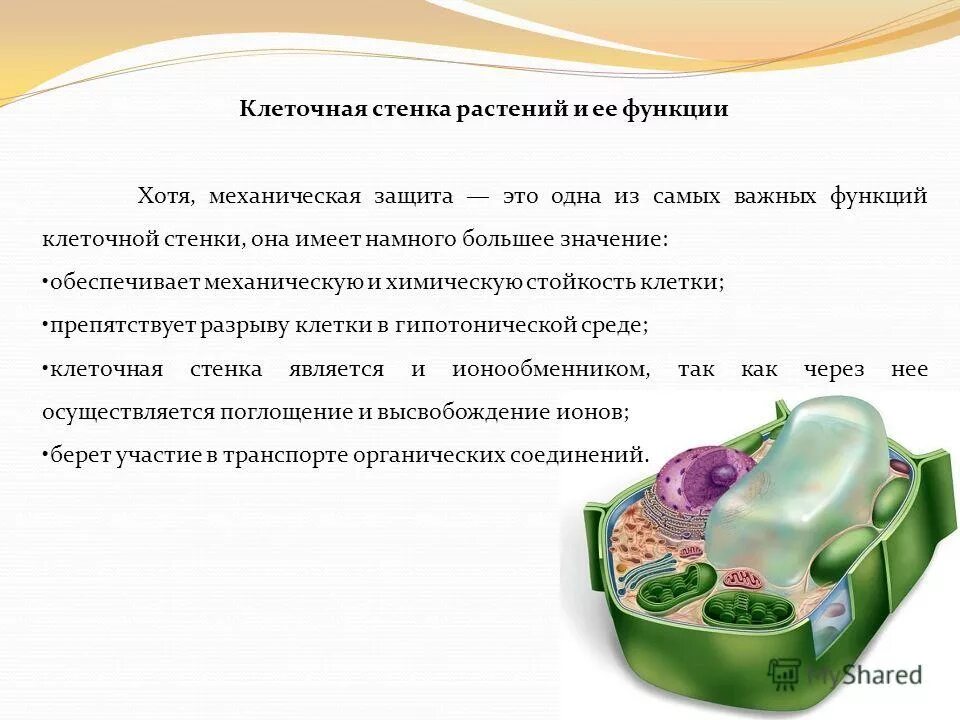 Клеточная стенка растений и ее функции

Хотя, механическая защита — это одна из самых важных функций клеточной стенки, она имеет намного большее значение:

•обеспечивает механическую и химическую стойкость клетки;

•препятствует разрыву клетки в гипотонической среде;

•клеточная стенка является и ионообменником, так как через нее осуществляется поглощение и высвобождение ионов;

•берет участие в транспорте органических соединений.

MyShared